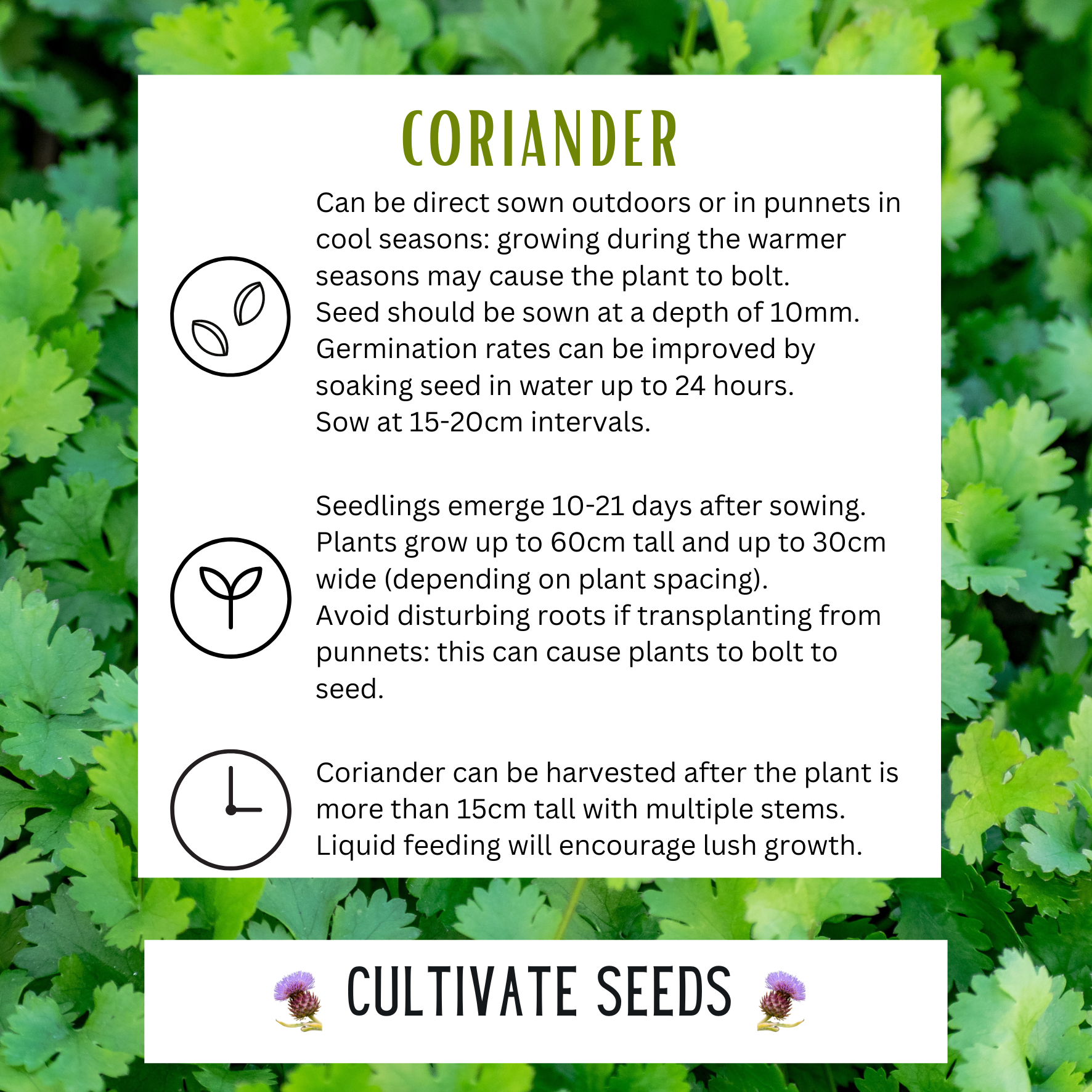 CORIANDER

Can be direct sown outdoors or in punnets in cool seasons: growing during the warmer seasons may cause the plant to bolt.
Seed should be sown at a depth of 10mm.
Germination rates can be improved by soaking seed in water up to 24 hours.
Sow at 15-20cm intervals.

Seedlings emerge 10-21 days after sowing.
Plants grow up to 60cm tall and up to 30cm wide (depending on plant spacing).
Avoid disturbing roots if transplanting from punnets: this can cause plants to bolt to seed.

Coriander can be harvested after the plant is more than 15cm tall with multiple stems.
Liquid feeding will encourage lush growth.

CULTIVATE SEEDS